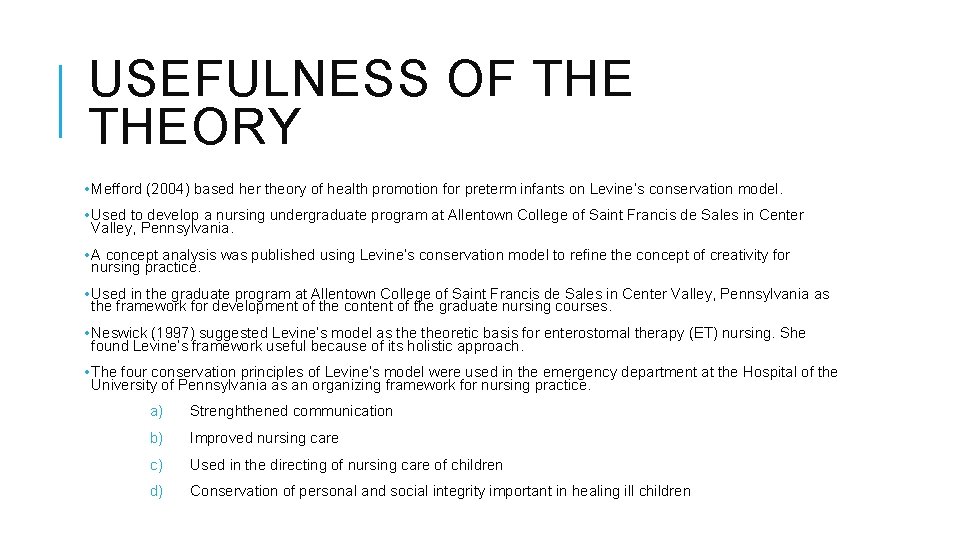 USEFULNESS OF THE THEORY

• Mefford (2004) based her theory of health promotion for preterm infants on Levine's conservation model.

• Used to develop a nursing undergraduate program at Allentown College of Saint Francis de Sales in Center Valley, Pennsylvania.

• A concept analysis was published using Levine's conservation model to refine the concept of creativity for nursing practice.

• Used in the graduate program at Allentown College of Saint Francis de Sales in Center Valley, Pennsylvania as the framework for development of the content of the graduate nursing courses.

• Neswick (1997) suggested Levine's model as the theoretic basis for enterostomal therapy (ET) nursing. She found Levine's framework useful because of its holistic approach.

• The four conservation principles of Levine's model were used in the emergency department at the Hospital of the University of Pennsylvania as an organizing framework for nursing practice.

a) Strenghthened communication

b) Improved nursing care

c) Used in the directing of nursing care of children

d) Conservation of personal and social integrity important in healing ill children